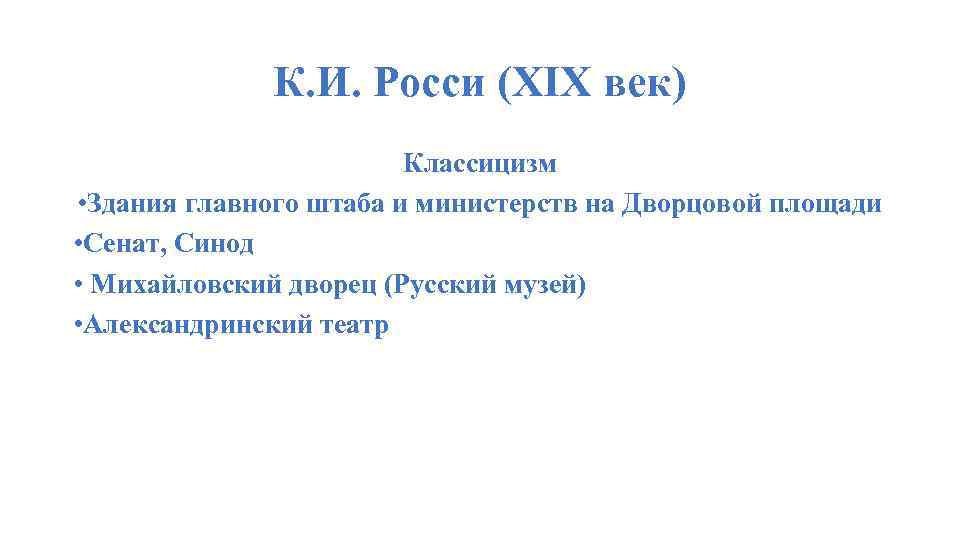 К.И. Росси (XIX век)

Классицизм

•Здания главного штаба и министерств на Дворцовой площади

•Сенат, Синод

• Михайловский дворец (Русский музей)

•Александринский театр